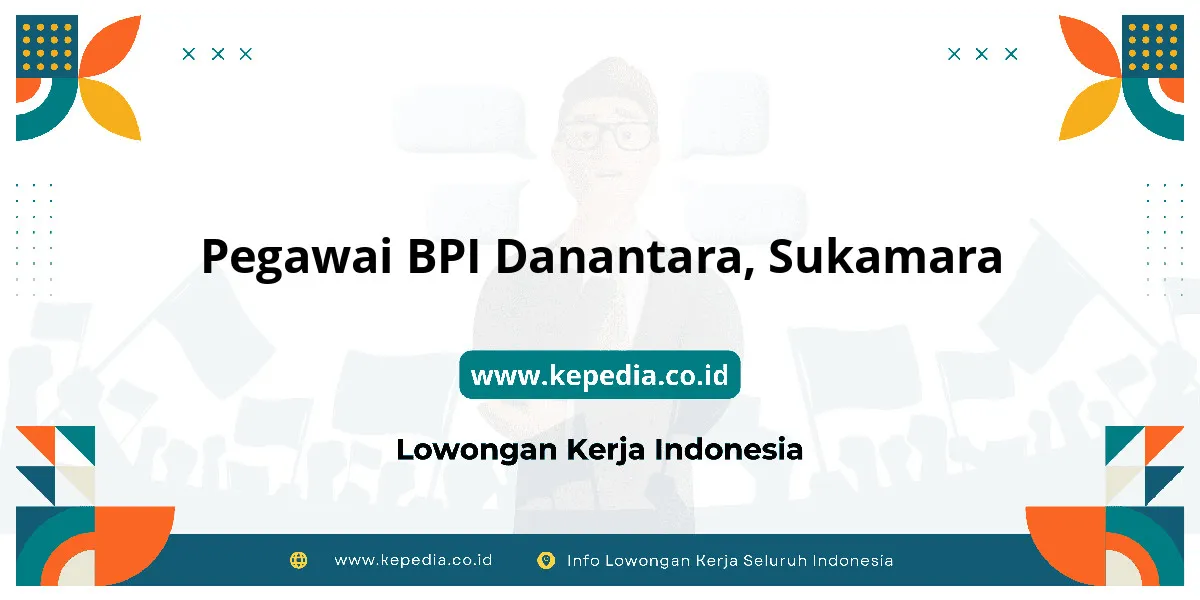 Pegawai BPI Danantara, Sukamara

www.kepedia.co.id

Lowongan Kerja Indonesia

www.kepedia.co.id Info Lowongan Kerja Seluruh Indonesia